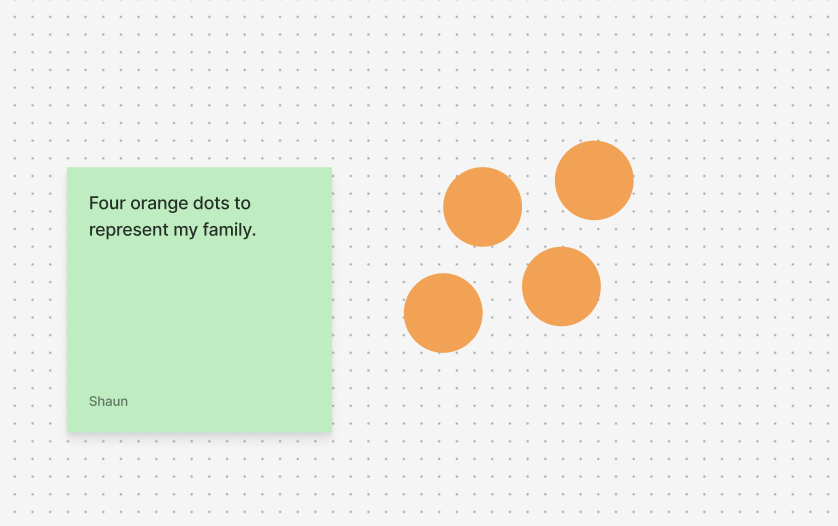 Four orange dots to represent my family.

Shaun